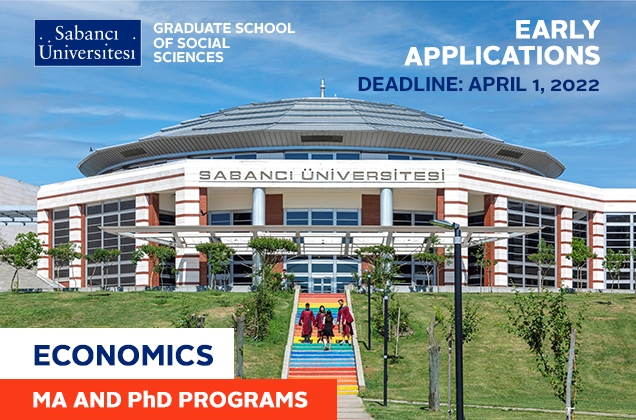 Sabancı Üniversitesi

GRADUATE SCHOOL OF SOCIAL SCIENCES

EARLY APPLICATIONS

DEADLINE: APRIL 1, 2022

SABANCI ÜNİVERSİTESİ

ECONOMICS

MA AND PhD PROGRAMS